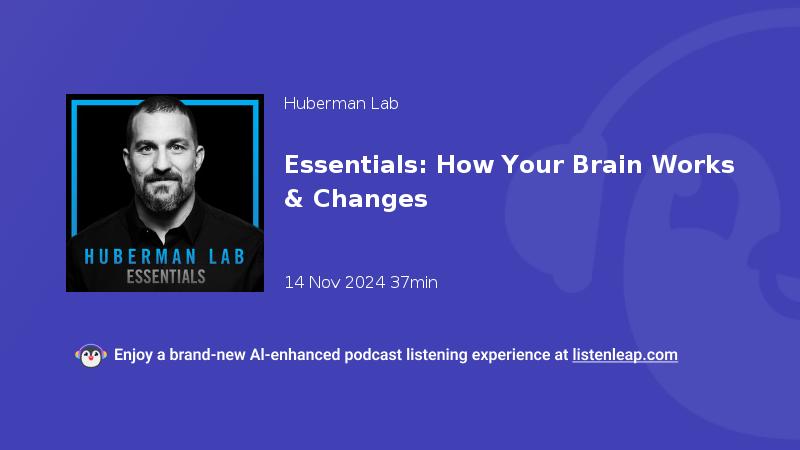 HUBERMAN LAB
ESSENTIALS

Huberman Lab

Essentials: How Your Brain Works & Changes

14 Nov 2024 37min

Enjoy a brand-new AI-enhanced podcast listening experience at listenleap.com